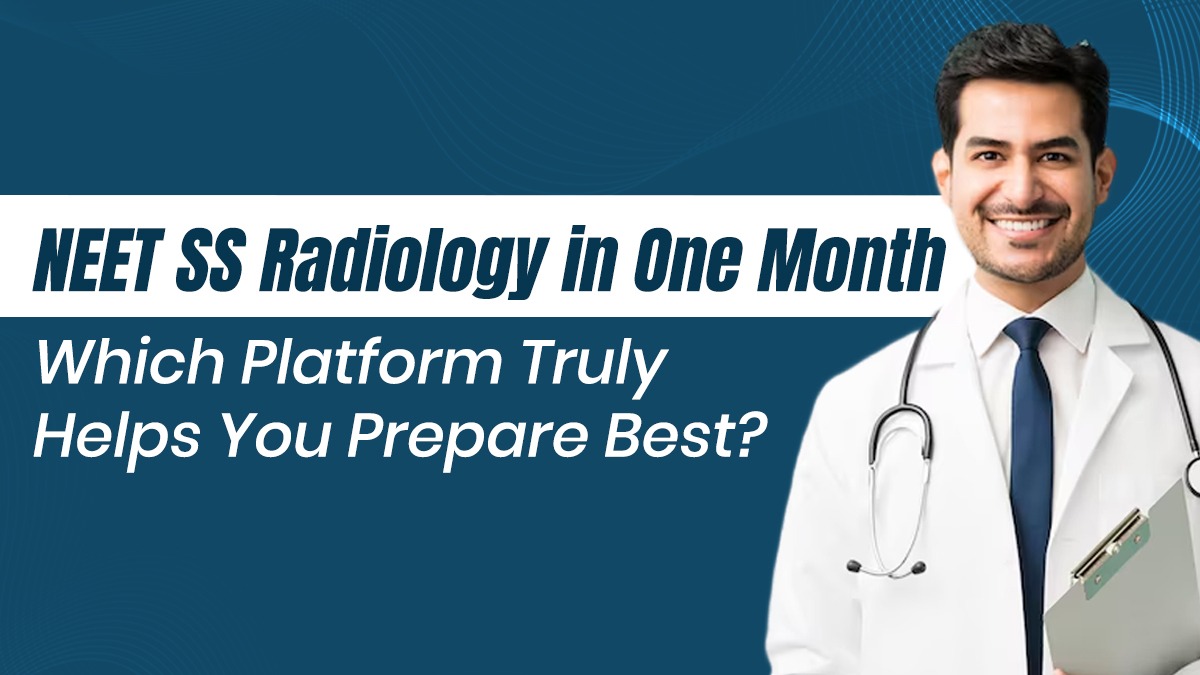 NEET SS Radiology in One Month

Which Platform Truly Helps You Prepare Best?